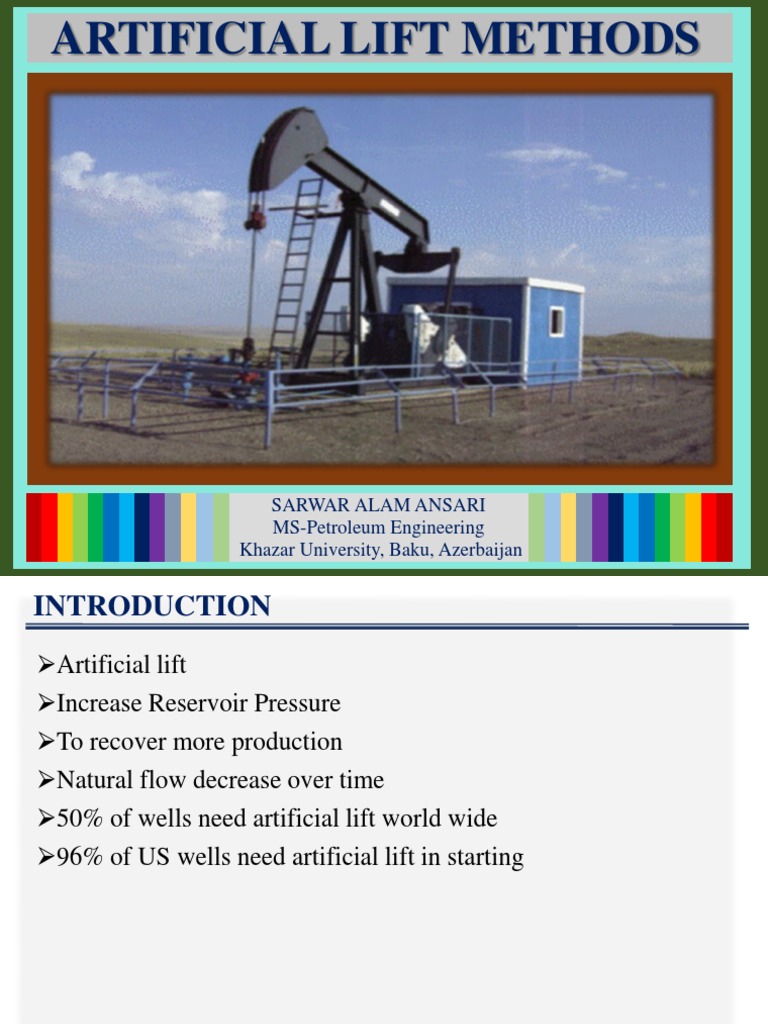 ARTIFICIAL LIFT METHODS

SARWAR ALAM ANSARI
MS-Petroleum Engineering
Khazar University, Baku, Azerbaijan

INTRODUCTION

➢Artificial lift
➢Increase Reservoir Pressure
➢To recover more production
➢Natural flow decrease over time
➢50% of wells need artificial lift world wide
➢96% of US wells need artificial lift in starting